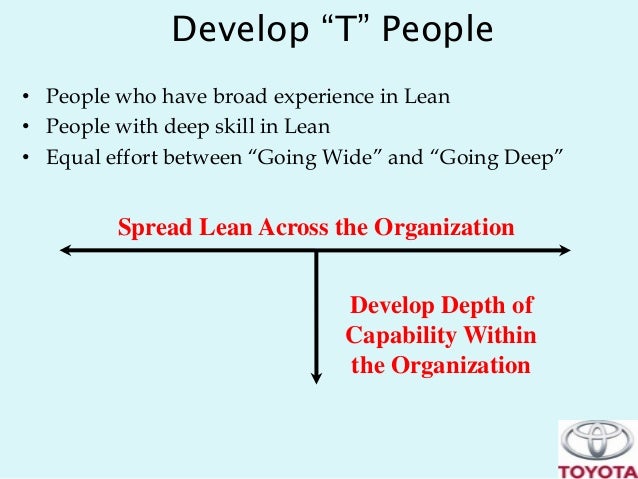 Develop “T” People

• People who have broad experience in Lean
• People with deep skill in Lean
• Equal effort between “Going Wide” and “Going Deep”

Spread Lean Across the Organization

Develop Depth of Capability Within the Organization

TOYOTA